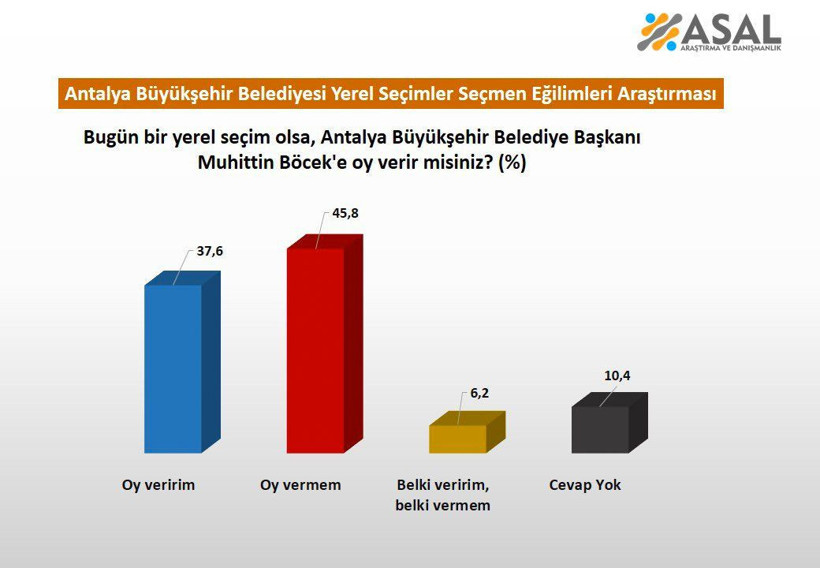 ASAL
ARAŞTIRMA VE DANIŞMANLIK

Antalya Büyükşehir Belediyesi Yerel Seçimler Seçmen Eğilimleri Araştırması

Bugün bir yerel seçim olsa, Antalya Büyükşehir Belediye Başkanı Muhittin Böcek'e oy verir misiniz? (%)

37,6
45,8
6,2
10,4

Oy veririm
Oy vermem
Belki veririm, belki vermem
Cevap Yok